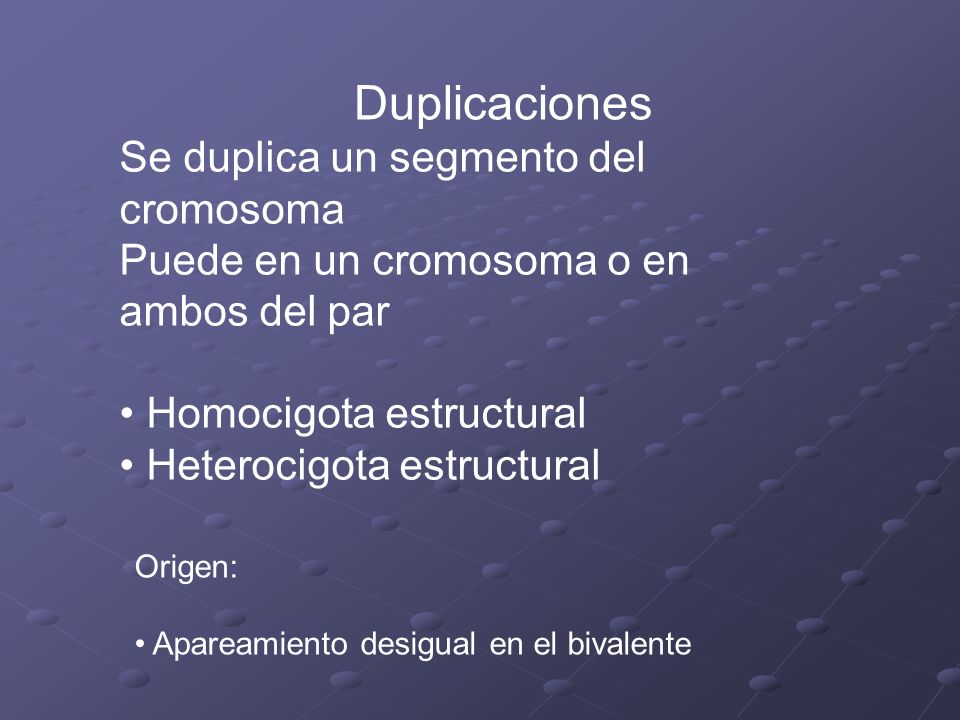 Duplicaciones

Se duplica un segmento del cromosoma
Puede en un cromosoma o en ambos del par

• Homocigota estructural
• Heterocigota estructural

Origen:

• Apareamiento desigual en el bivalente